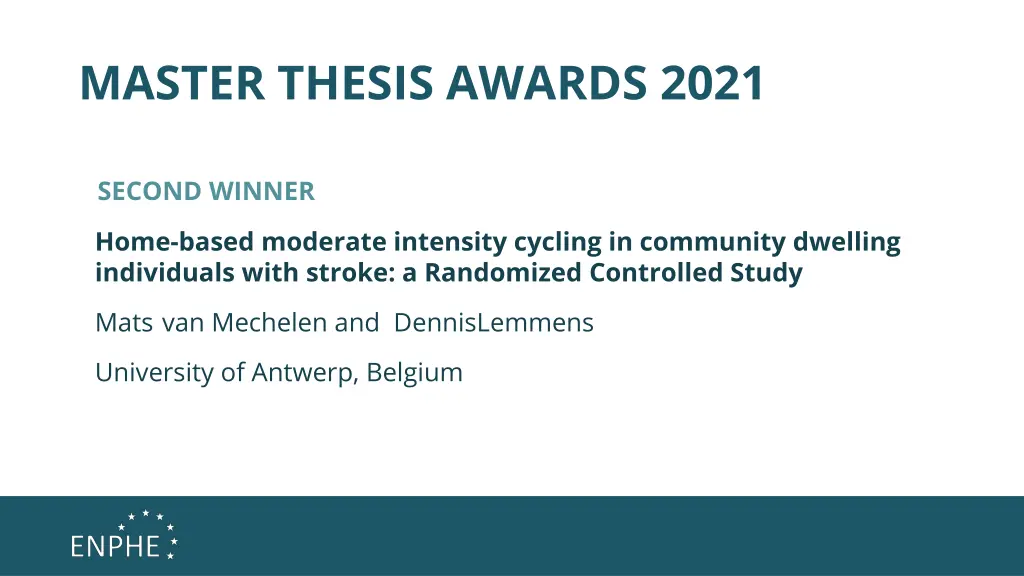 MASTER THESIS AWARDS 2021

SECOND WINNER

Home-based moderate intensity cycling in community dwelling individuals with stroke: a Randomized Controlled Study

Mats van Mechelen and DennisLemmens

University of Antwerp, Belgium

ENPHE